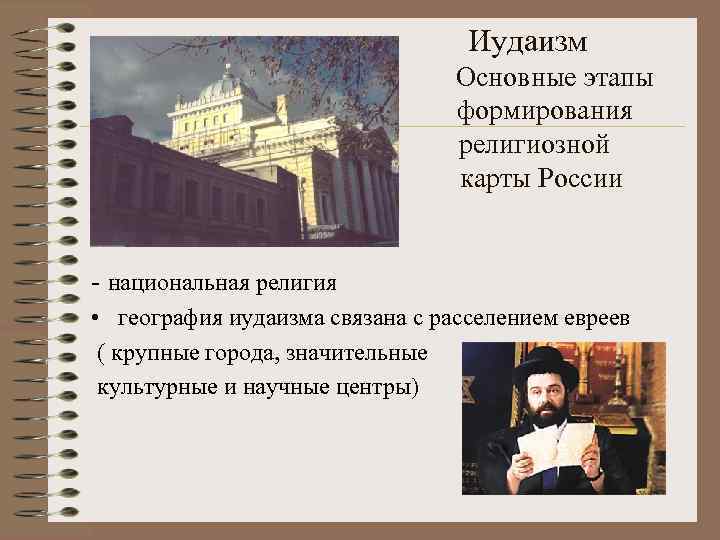 Иудаизм

Основные этапы формирования религиозной карты России

- национальная религия

• география иудаизма связана с расселением евреев ( крупные города, значительные культурные и научные центры)